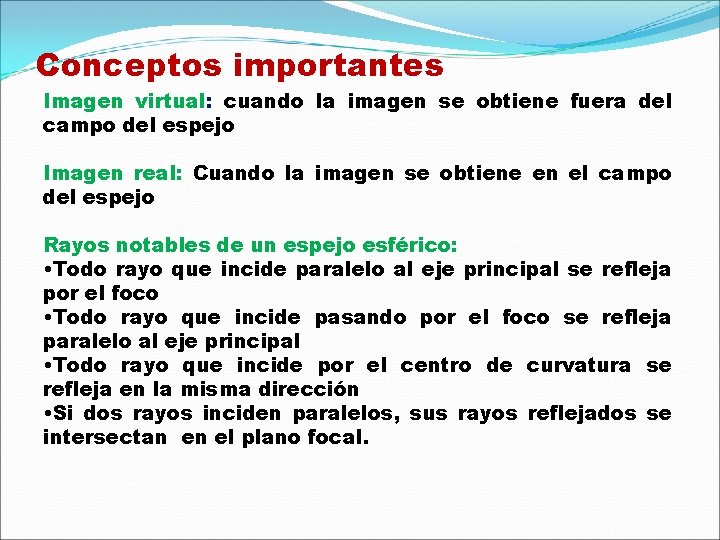 Conceptos importantes

Imagen virtual: cuando la imagen se obtiene fuera del campo del espejo

Imagen real: Cuando la imagen se obtiene en el campo del espejo

Rayos notables de un espejo esférico:
• Todo rayo que incide paralelo al eje principal se refleja por el foco
• Todo rayo que incide pasando por el foco se refleja paralelo al eje principal
• Todo rayo que incide por el centro de curvatura se refleja en la misma dirección
• Si dos rayos inciden paralelos, sus rayos reflejados se intersectan en el plano focal.